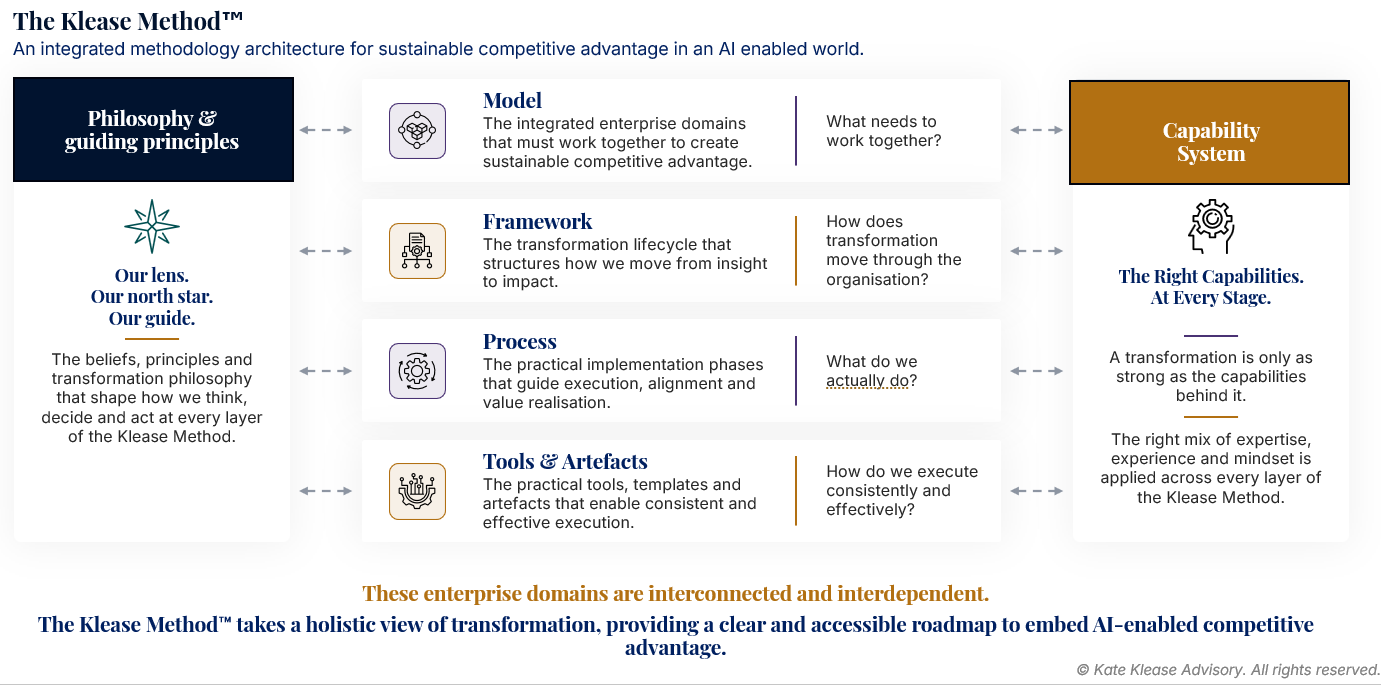 The Klease Method™

An integrated methodology architecture for sustainable competitive advantage in an AI enabled world.

Philosophy & guiding principles

Our lens.
Our north star.
Our guide.

The beliefs, principles and transformation philosophy that shape how we think, decide and act at every layer of the Klease Method.

Model
The integrated enterprise domains that must work together to create sustainable competitive advantage.

What needs to work together?

Framework
The transformation lifecycle that structures how we move from insight to impact.

How does transformation move through the organisation?

Process
The practical implementation phases that guide execution, alignment and value realisation.

What do we actually do?

Tools & Artefacts
The practical tools, templates and artefacts that enable consistent and effective execution.

How do we execute consistently and effectively?

Capability System

The Right Capabilities.
At Every Stage.

A transformation is only as strong as the capabilities behind it.

The right mix of expertise, experience and mindset is applied across every layer of the Klease Method.

These enterprise domains are interconnected and interdependent.

The Klease Method™ takes a holistic view of transformation, providing a clear and accessible roadmap to embed AI-enabled competitive advantage.

© Kate Klease Advisory. All rights reserved.